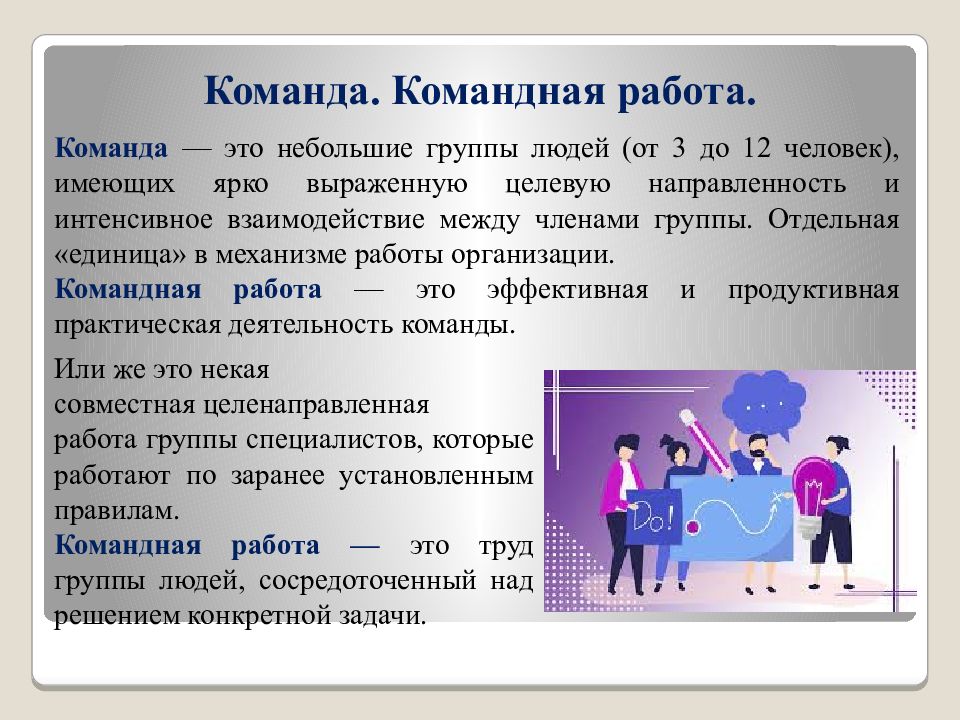 Команда. Командная работа.

Команда — это небольшие группы людей (от 3 до 12 человек), имеющих ярко выраженную целевую направленность и интенсивное взаимодействие между членами группы. Отдельная «единица» в механизме работы организации.

Командная работа — это эффективная и продуктивная практическая деятельность команды.

Или же это некая совместная целенаправленная работа группы специалистов, которые работают по заранее установленным правилам.

Командная работа — это труд группы людей, сосредоточенный над решением конкретной задачи.

Do!